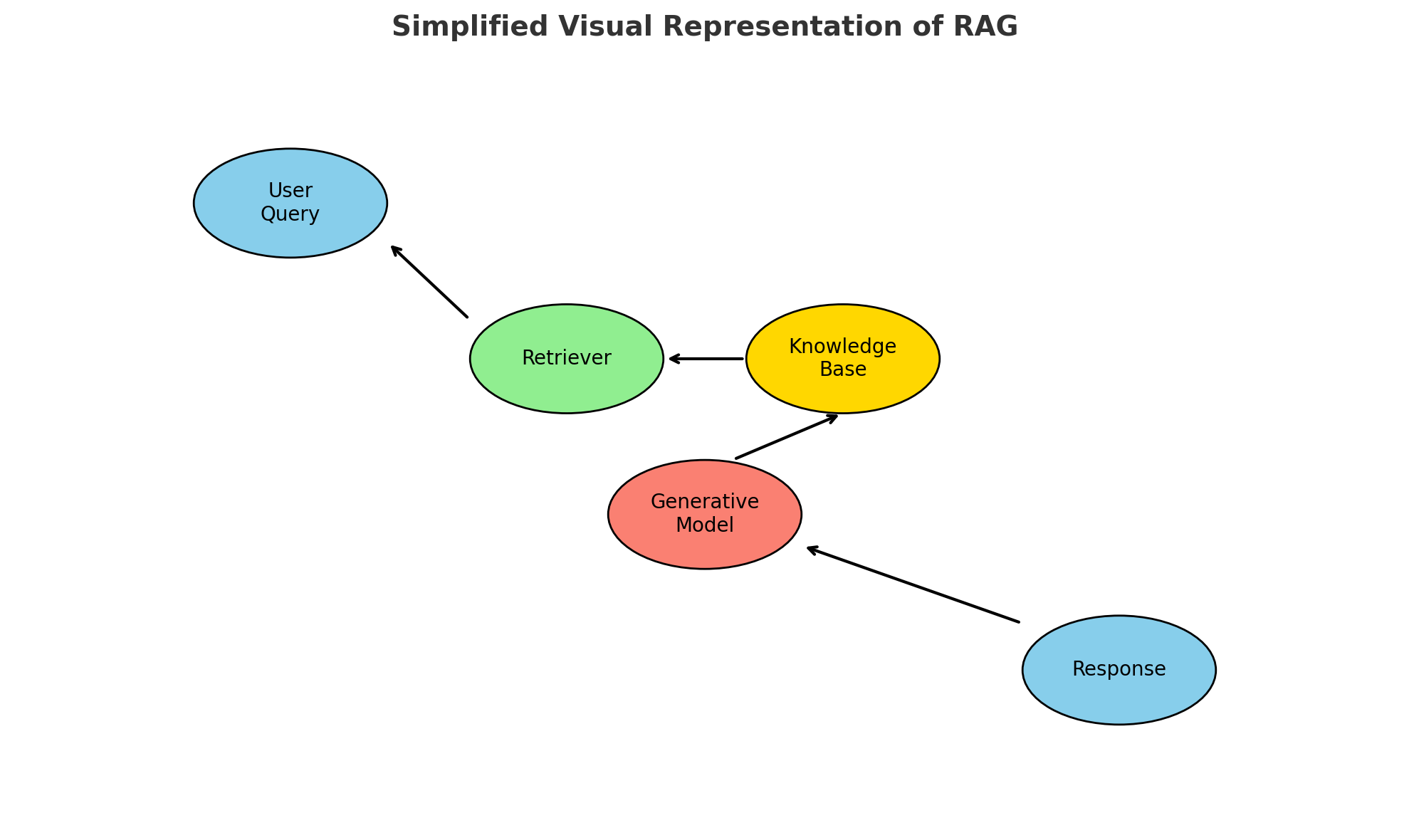 Simplified Visual Representation of RAG

User
Query

Retriever

Knowledge
Base

Generative
Model

Response